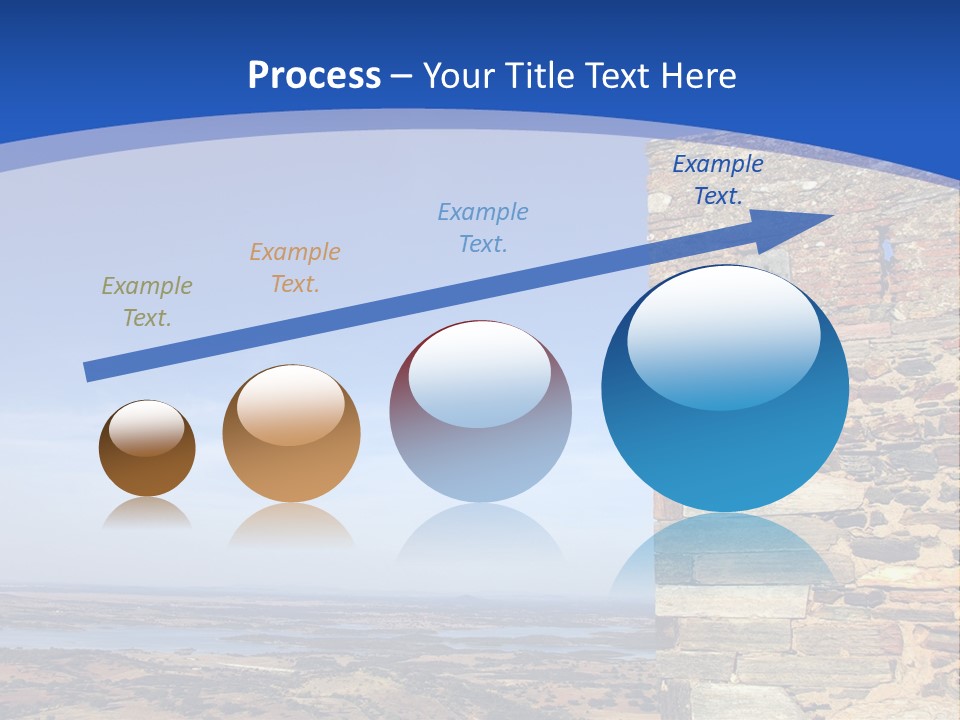 Process – Your Title Text Here

Example Text.

Example Text.

Example Text.

Example Text.